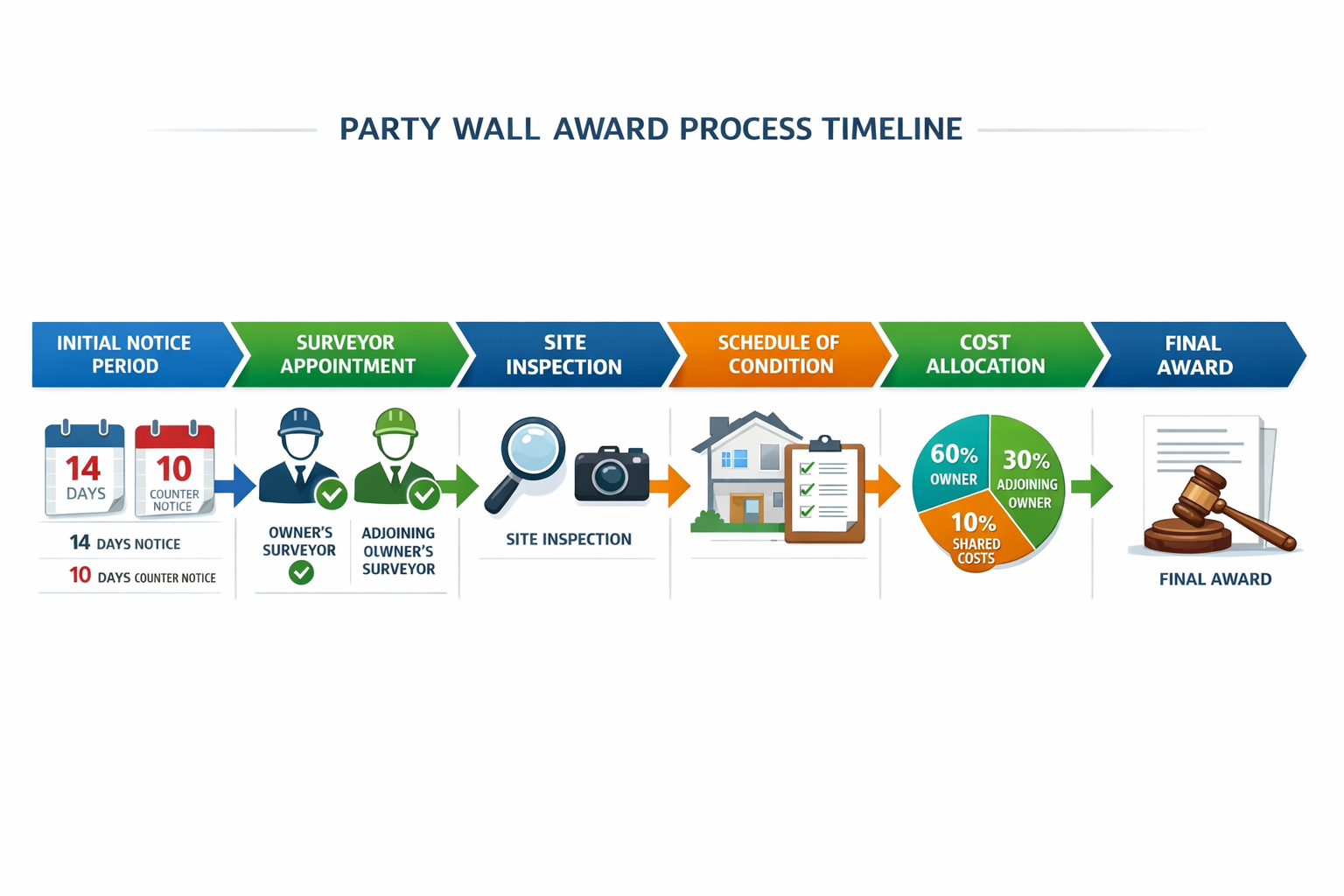 PARTY WALL AWARD PROCESS TIMELINE

INITIAL NOTICE PERIOD

SURVEYOR APPOINTMENT

SITE INSPECTION

SCHEDULE OF CONDITION

COST ALLOCATION

FINAL AWARD

14 DAYS

10 COUNTER NOTICE

14 DAYS NOTICE

10 DAYS COUNTER NOTICE

OWNER'S SURVEYOR

ADJOINING OLWNER'S SURVEYOR

SITE INSPECTION

60% OWNER

30% ADJOINING OWNER

10% SHARED COSTS

FINAL AWARD